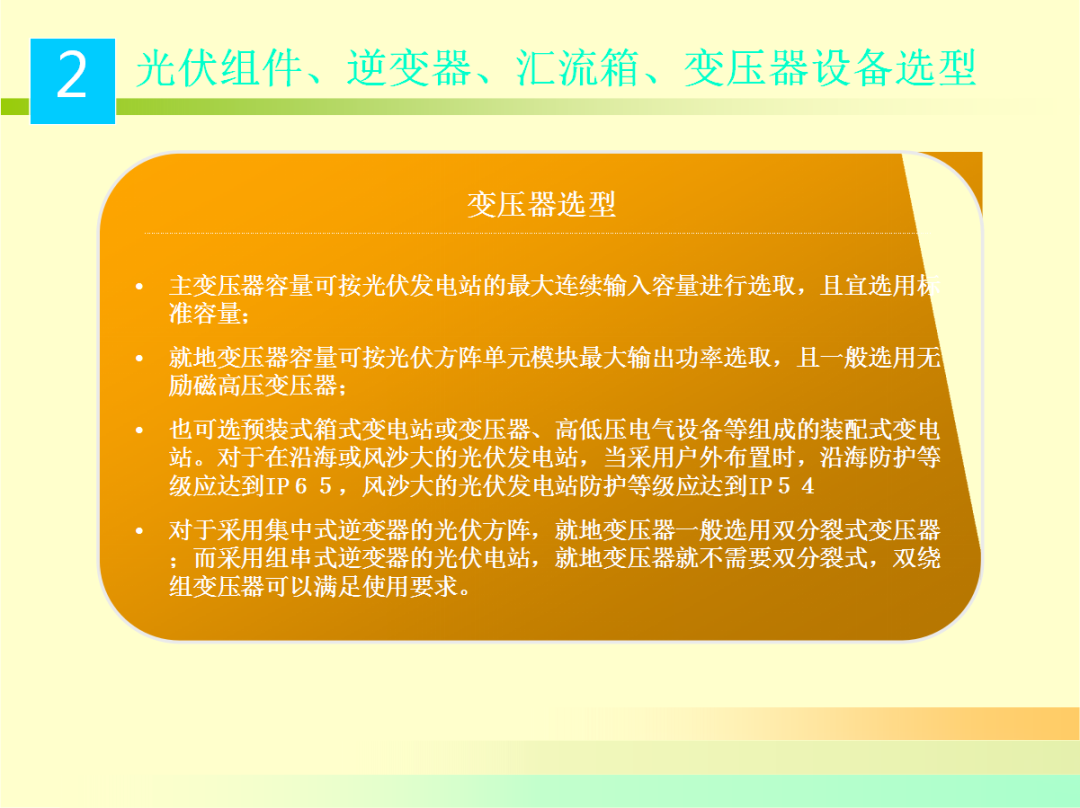 2 光伏组件、逆变器、汇流箱、变压器设备选型

变压器选型

• 主变压器容量可按光伏发电站的最大连续输入容量进行选取，且宜选用标准容量；

• 就地变压器容量可按光伏方阵单元模块最大输出功率选取，且一般选用无励磁高压变压器；

• 也可选预装式箱式变电站或变压器、高低压电气设备等组成的装配式变电站。对于在沿海或风沙大的光伏发电站，当采用户外布置时，沿海防护等级应达到IP６５，风沙大的光伏发电站防护等级应达到IP５４

• 对于采用集中式逆变器的光伏方阵，就地变压器一般选用双分裂式变压器；而采用组串式逆变器的光伏电站，就地变压器就不需要双分裂式，双绕组变压器可以满足使用要求。